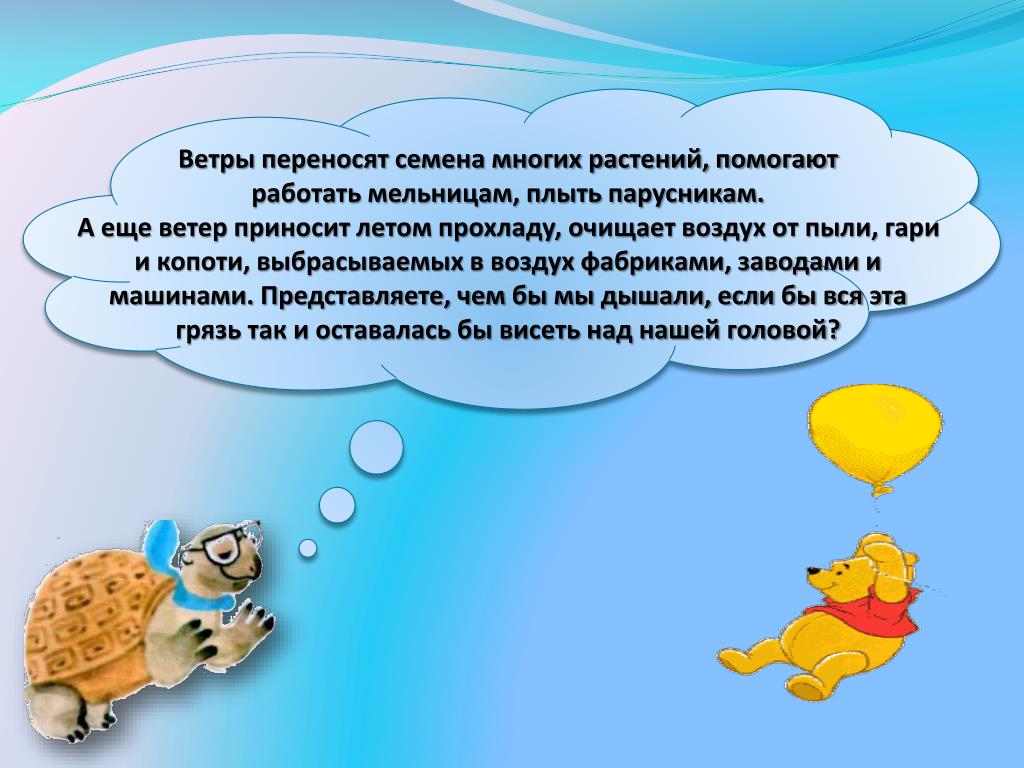 Ветры переносят семена многих растений, помогают работать мельницам, плыть парусникам.
А еще ветер приносит летом прохладу, очищает воздух от пыли, гари и копоти, выбрасываемых в воздух фабриками, заводами и машинами. Представляете, чем бы мы дышали, если бы вся эта грязь так и оставалась бы висеть над нашей головой?